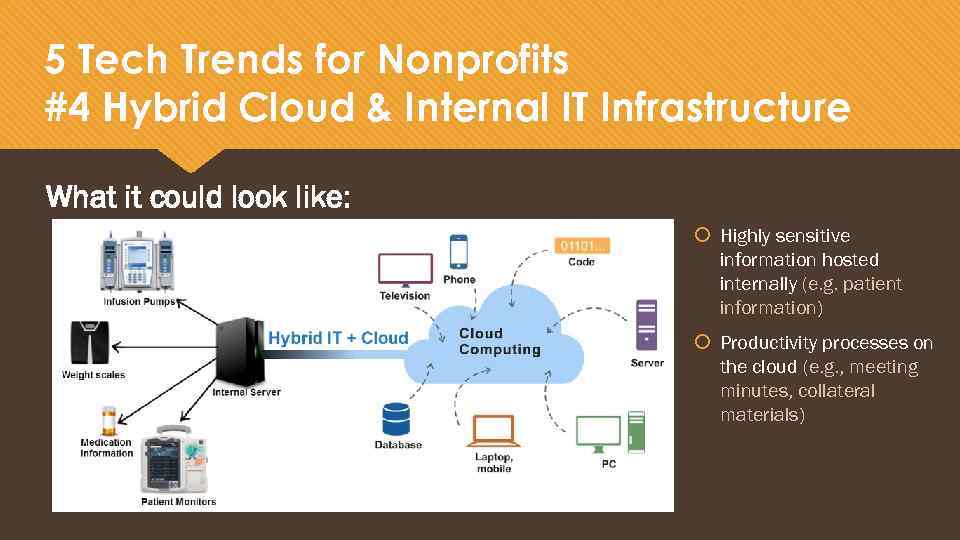 5 Tech Trends for Nonprofits
#4 Hybrid Cloud & Internal IT Infrastructure

What it could look like:

Infusion Pumps

Weight scales

Medication Information

Patient Monitors

Internal Server

Hybrid IT + Cloud

Television

Phone

01101...
Code

Cloud Computing

Server

Database

Laptop, mobile

PC

Highly sensitive information hosted internally (e.g. patient information)

Productivity processes on the cloud (e.g., meeting minutes, collateral materials)